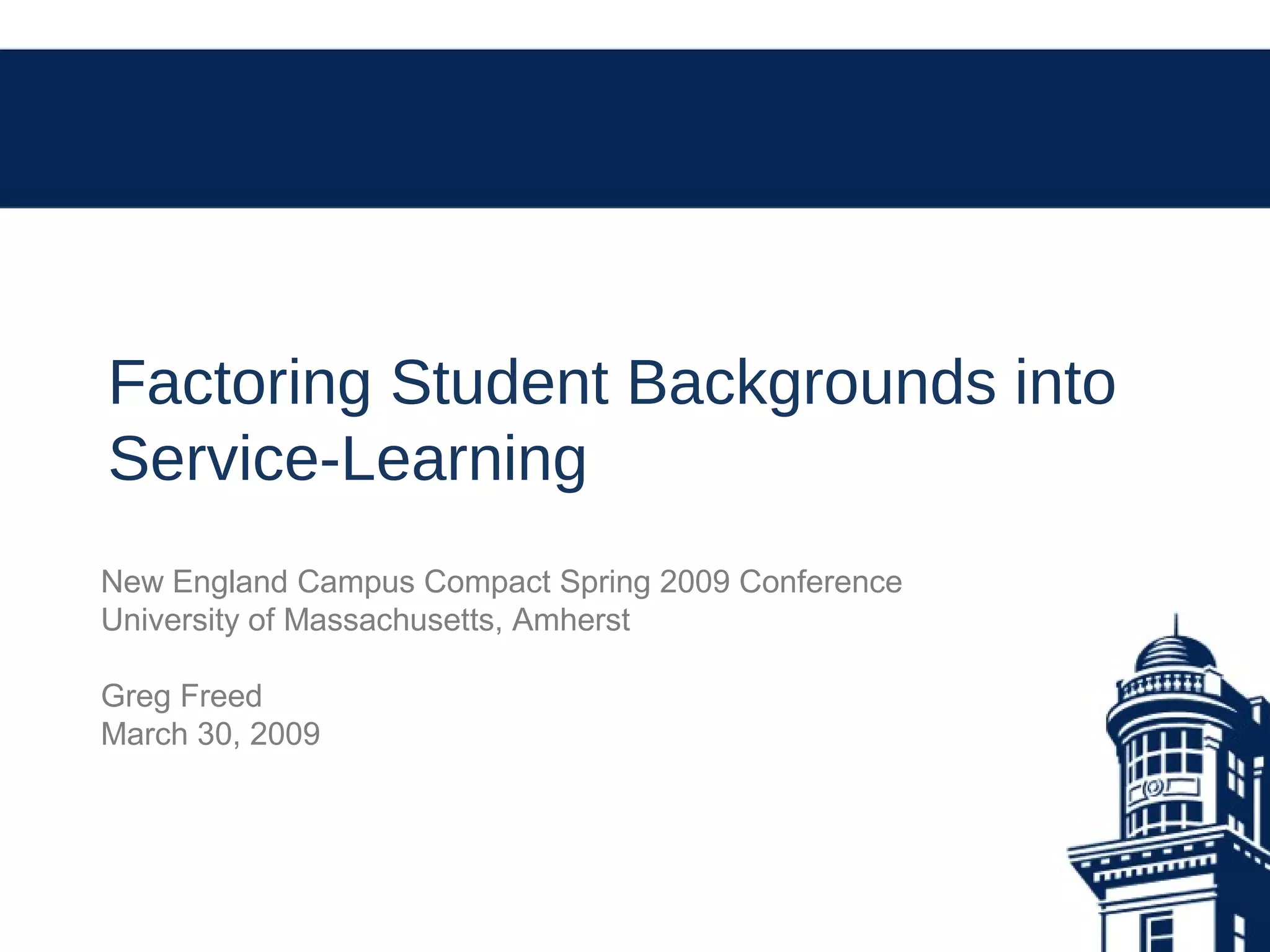 Factoring Student Backgrounds into Service-Learning

New England Campus Compact Spring 2009 Conference
University of Massachusetts, Amherst

Greg Freed
March 30, 2009